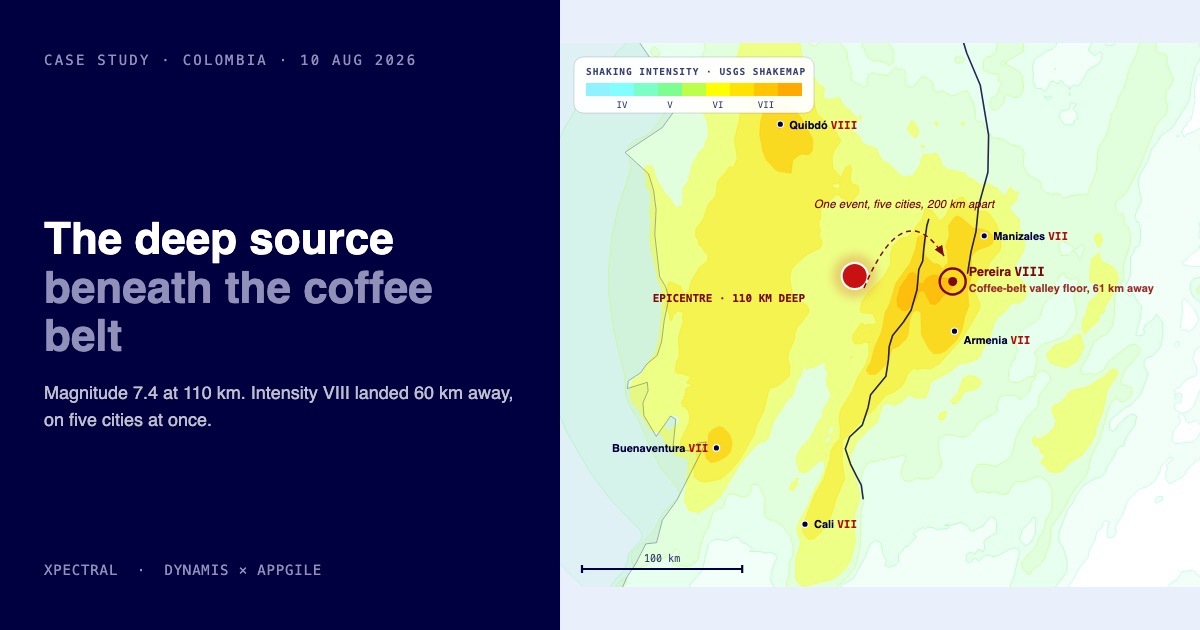 CASE STUDY · COLOMBIA · 10 AUG 2026

The deep source beneath the coffee belt

Magnitude 7.4 at 110 km. Intensity VIII landed 60 km away, on five cities at once.

XPECTRAL · DYNAMIS × APPGILE

SHAKING INTENSITY · USGS SHAKEMAP

IV V VI VII

Quibdó VIII

One event, five cities, 200 km apart

Manizales VII

EPICENTRE · 110 KM DEEP

Pereira VIII

Coffee-belt valley floor, 61 km away

Armenia VII

Buenaventura VII

Cali VII

100 km